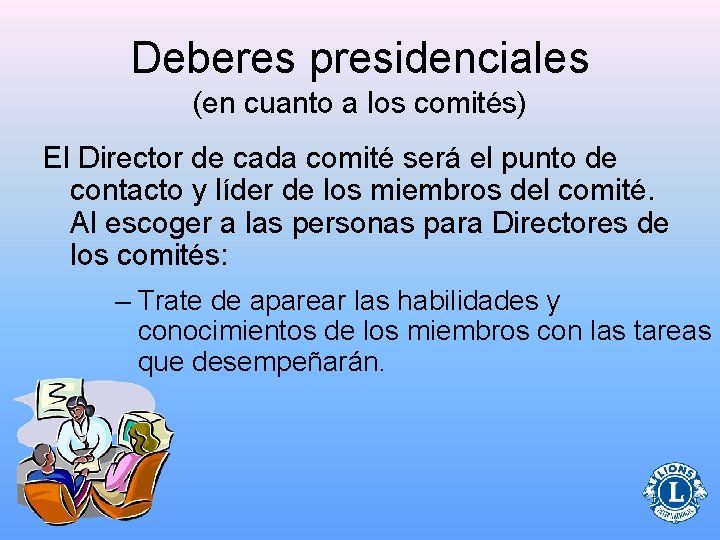 Deberes presidenciales
(en cuanto a los comités)

El Director de cada comité será el punto de contacto y líder de los miembros del comité. Al escoger a las personas para Directores de los comités:

– Trate de aparear las habilidades y conocimientos de los miembros con las tareas que desempeñarán.

LIONS
L
INTERNATIONAL